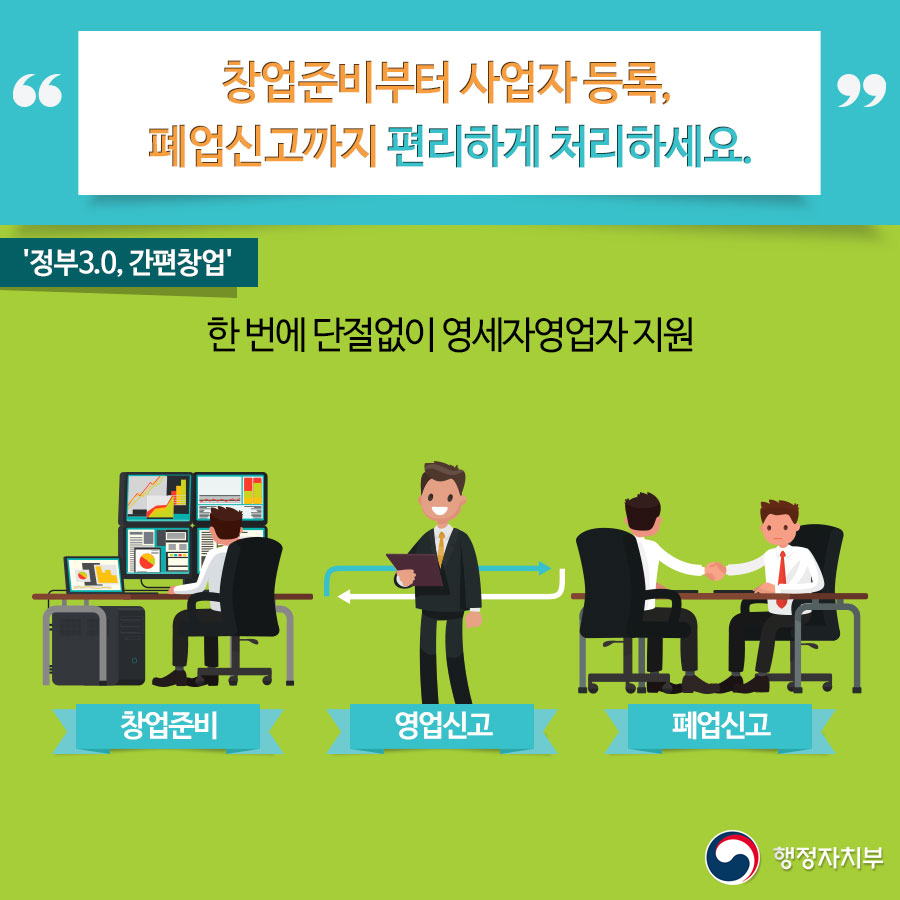 “ 창업준비부터 사업자 등록,
폐업신고까지 편리하게 처리하세요. ”

'정부3.0, 간편창업'

한 번에 단절없이 영세자영업자 지원

창업준비

영업신고

폐업신고

행정자치부